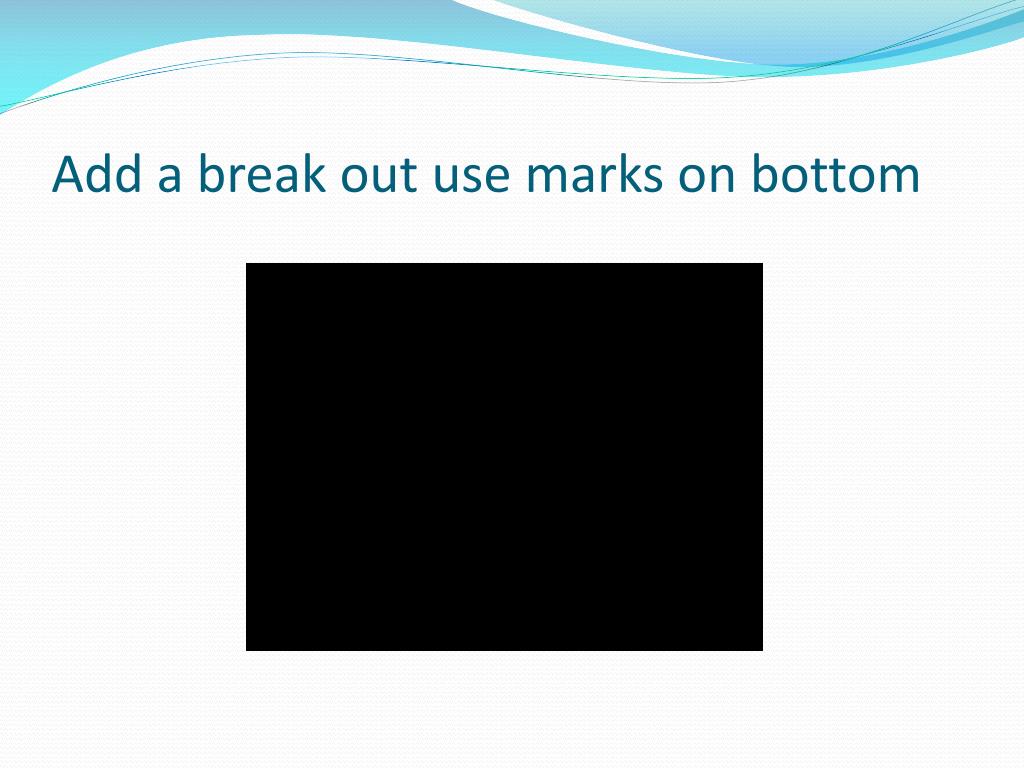 Add a break out use marks on bottom